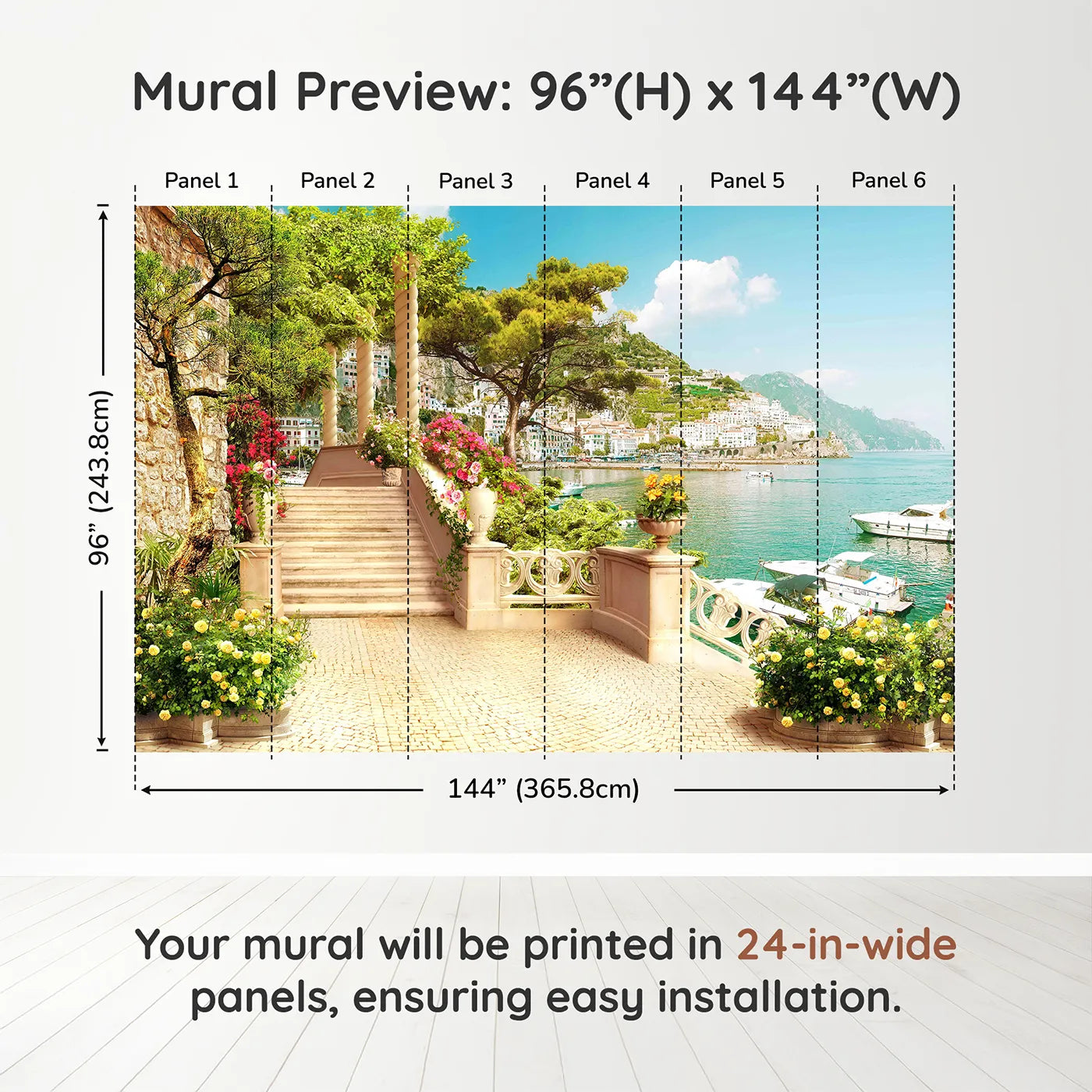 Mural Preview: 96”(H) x 144”(W)

Panel 1 Panel 2 Panel 3 Panel 4 Panel 5 Panel 6

96” (243.8cm)

144” (365.8cm)

Your mural will be printed in 24-in-wide panels, ensuring easy installation.